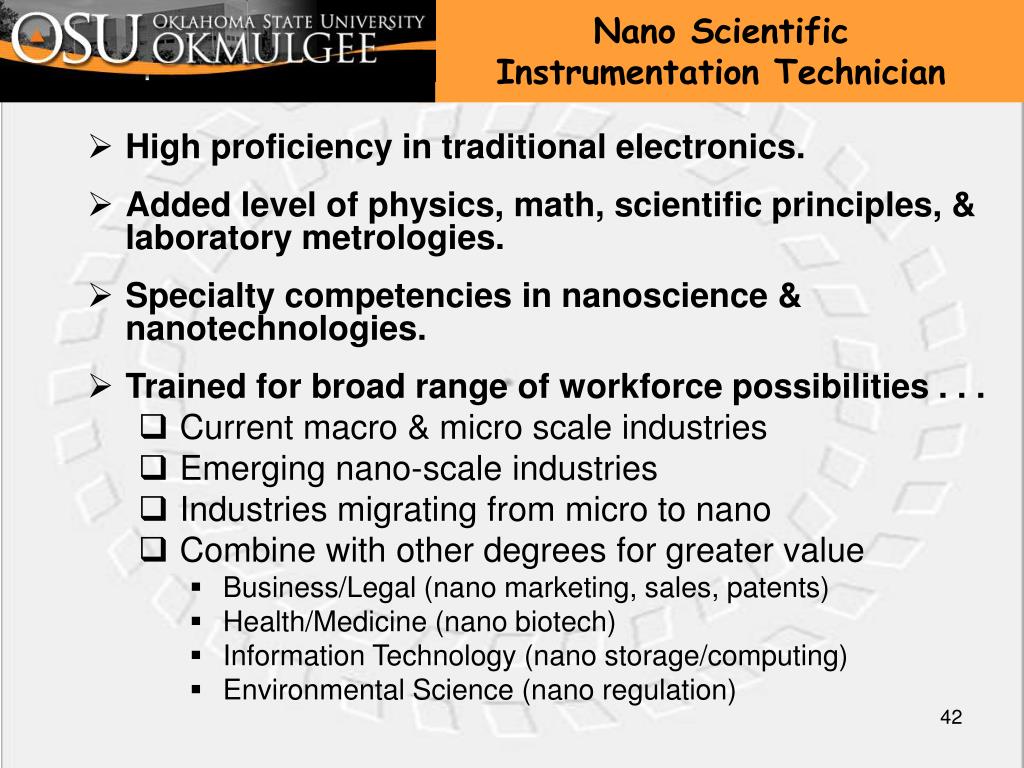 OSU OKLAHOMA STATE UNIVERSITY OKMULGEE

Nano Scientific Instrumentation Technician

➢ High proficiency in traditional electronics.

➢ Added level of physics, math, scientific principles, & laboratory metrologies.

➢ Specialty competencies in nanoscience & nanotechnologies.

➢ Trained for broad range of workforce possibilities . . .
❑ Current macro & micro scale industries
❑ Emerging nano-scale industries
❑ Industries migrating from micro to nano
❑ Combine with other degrees for greater value
▪ Business/Legal (nano marketing, sales, patents)
▪ Health/Medicine (nano biotech)
▪ Information Technology (nano storage/computing)
▪ Environmental Science (nano regulation)

42